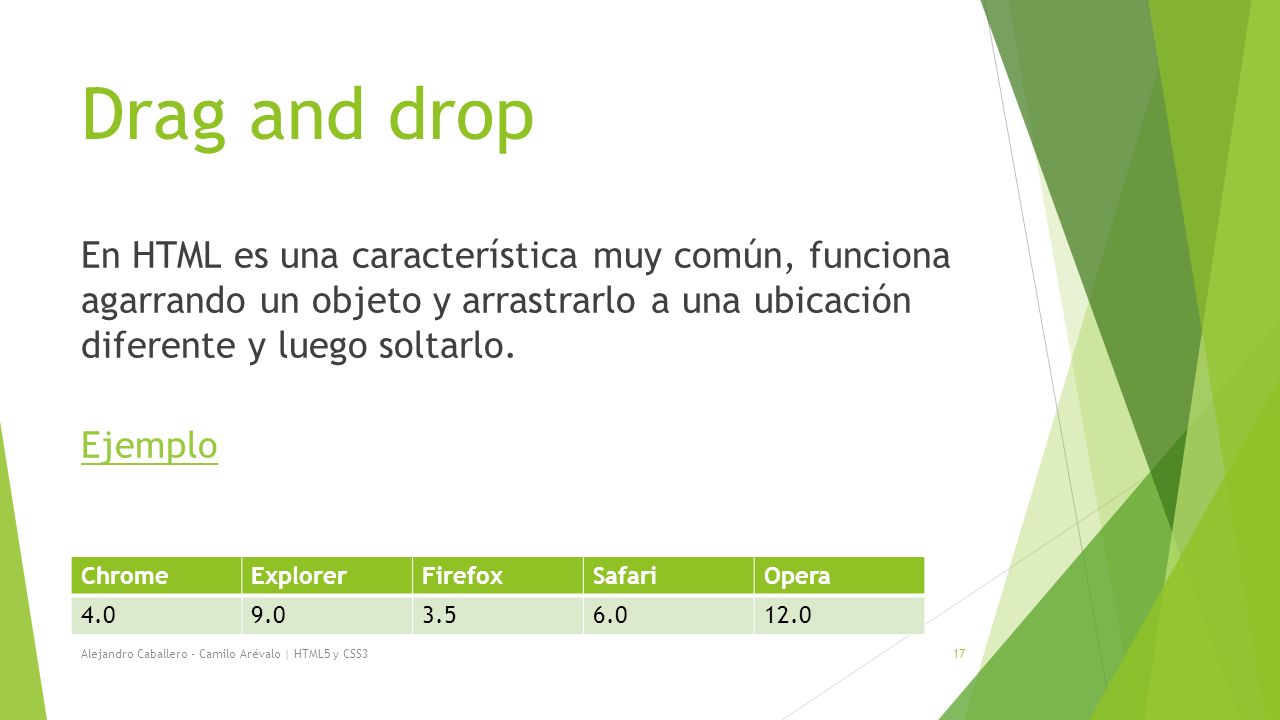 Drag and drop

En HTML es una característica muy común, funciona agarrando un objeto y arrastrarlo a una ubicación diferente y luego soltarlo.

Ejemplo

| Chrome | Explorer | Firefox | Safari | Opera |
|---|---|---|---|---|
| 4.0 | 9.0 | 3.5 | 6.0 | 12.0 |

Alejandro Caballero - Camilo Arévalo | HTML5 y CSS3

17